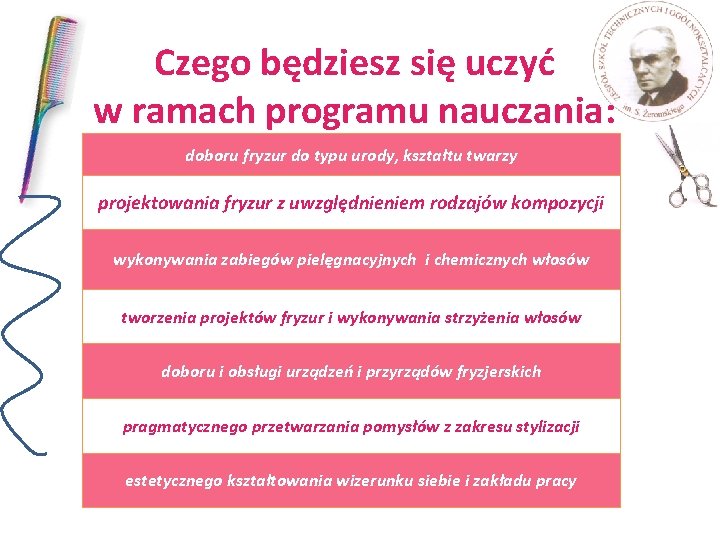 Czego będziesz się uczyć
w ramach programu nauczania:

doboru fryzur do typu urody, kształtu twarzy

projektowania fryzur z uwzględnieniem rodzajów kompozycji

wykonywania zabiegów pielęgnacyjnych i chemicznych włosów

tworzenia projektów fryzur i wykonywania strzyżenia włosów

doboru i obsługi urządzeń i przyrządów fryzjerskich

pragmatycznego przetwarzania pomysłów z zakresu stylizacji

estetycznego kształtowania wizerunku siebie i zakładu pracy

ZESPÓŁ SZKÓŁ TECHNICZNYCH I OGÓLNOKSZTAŁCĄCYCH im. S. Żeromskiego